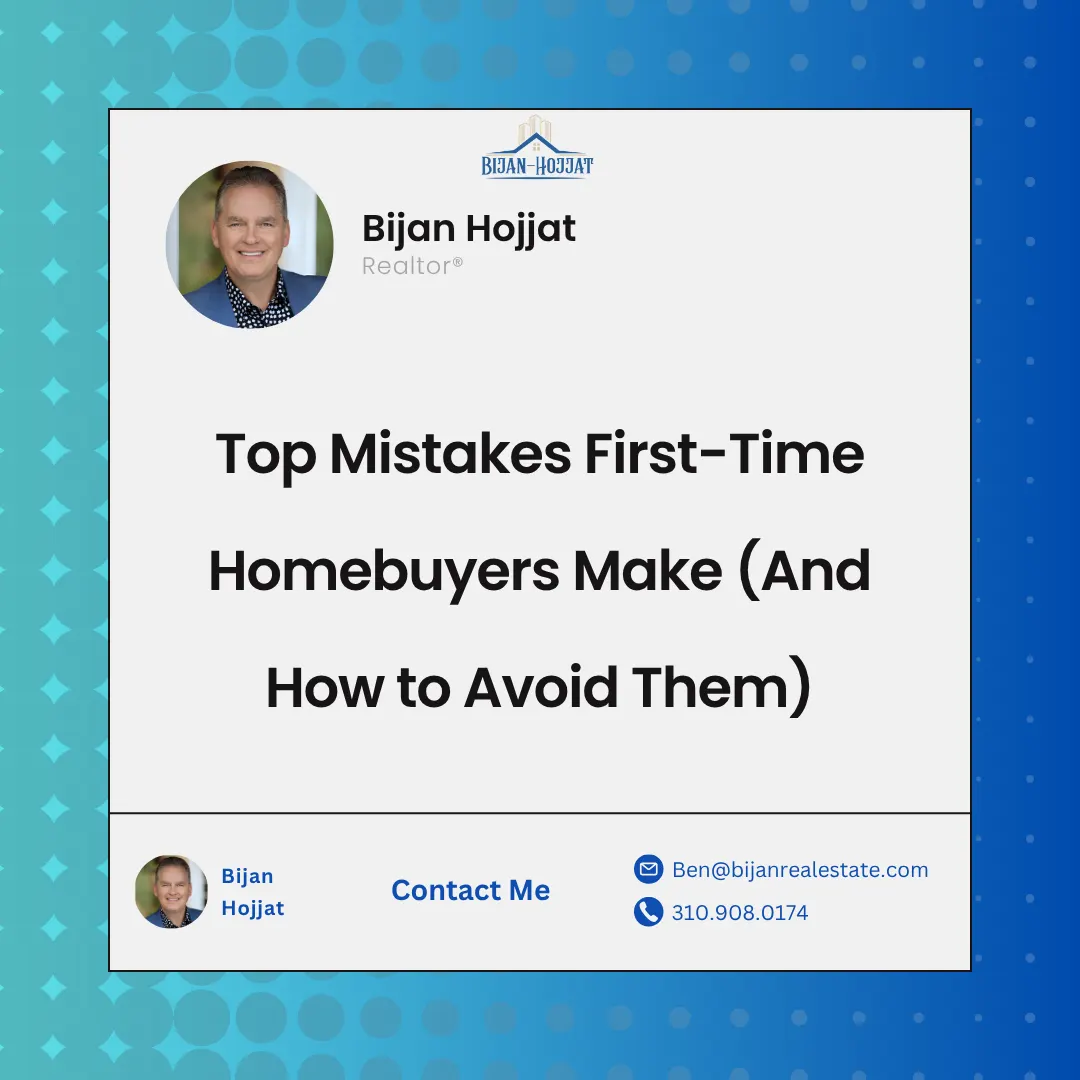 BIJAN-HOJJAT

Bijan Hojjat
Realtor®

Top Mistakes First-Time Homebuyers Make (And How to Avoid Them)

Bijan Hojjat

Contact Me

Ben@bijanrealestate.com
310.908.0174